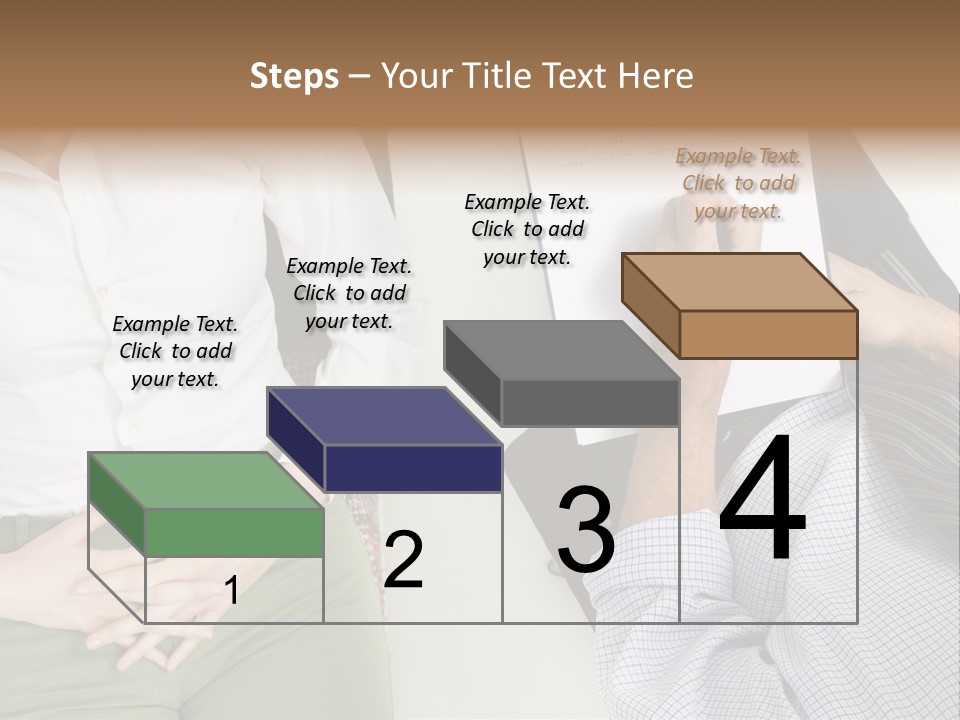 Steps – Your Title Text Here

Example Text. Click to add your text.

Example Text. Click to add your text.

Example Text. Click to add your text.

Example Text. Click to add your text.

1

2

3

4